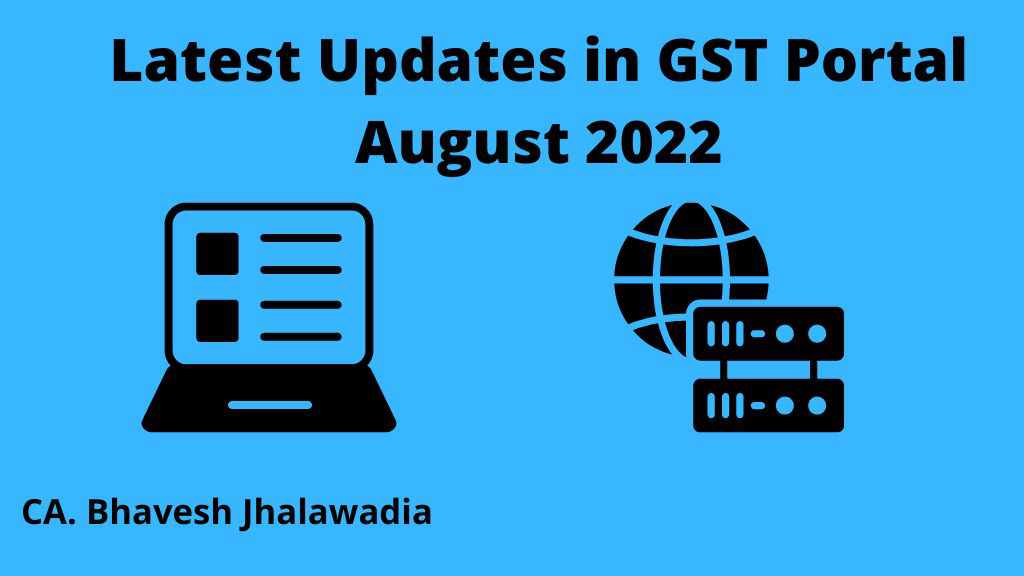 Latest Updates in GST Portal
August 2022

CA. Bhavesh Jhalawadia